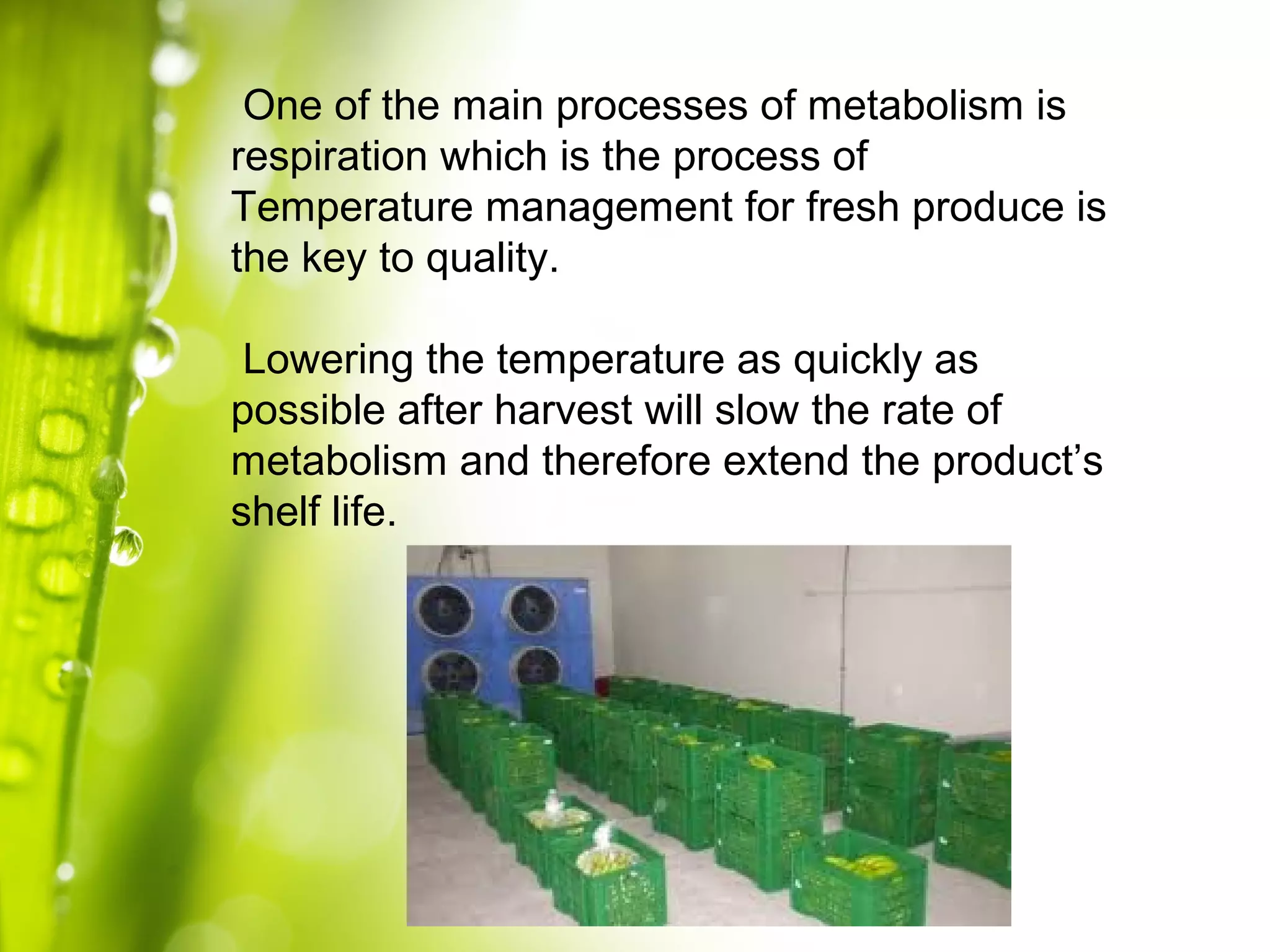 One of the main processes of metabolism is respiration which is the process of Temperature management for fresh produce is the key to quality.

Lowering the temperature as quickly as possible after harvest will slow the rate of metabolism and therefore extend the product’s shelf life.